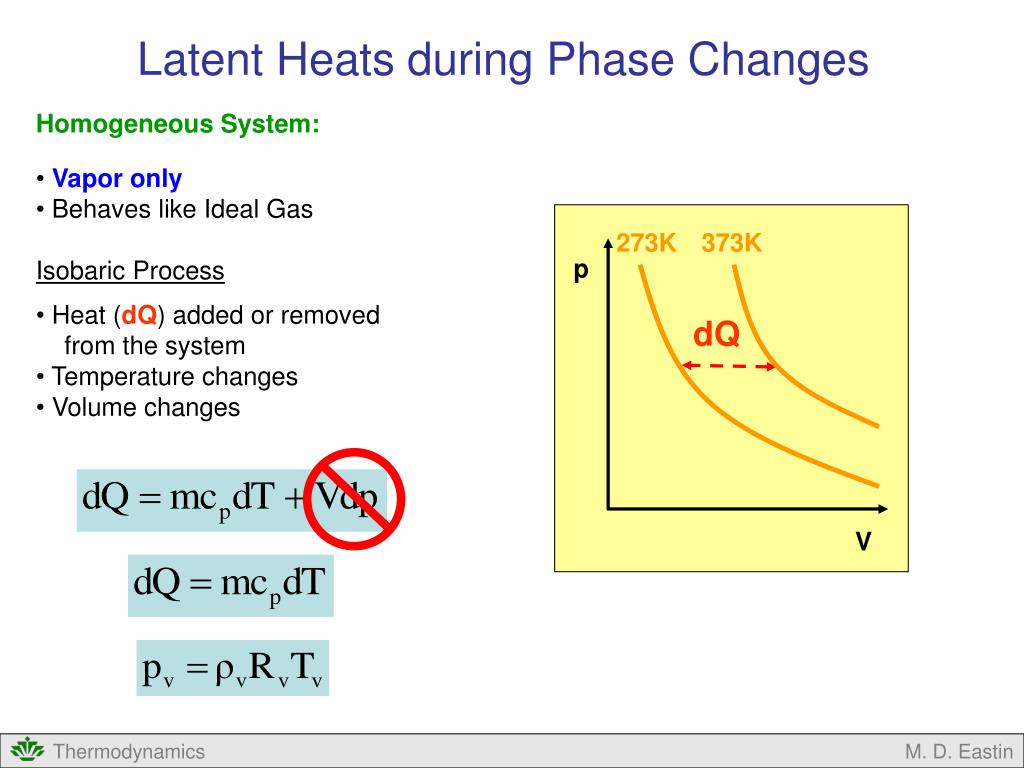 Latent Heats during Phase Changes

Homogeneous System:

• Vapor only
• Behaves like Ideal Gas

Isobaric Process

• Heat (dQ) added or removed from the system
• Temperature changes
• Volume changes

$dQ = mc_p dT + Vdp$

$dQ = mc_p dT$

$p_v = \rho_v R_v T_v$

273K 373K
p
dQ
V

Thermodynamics
M. D. Eastin